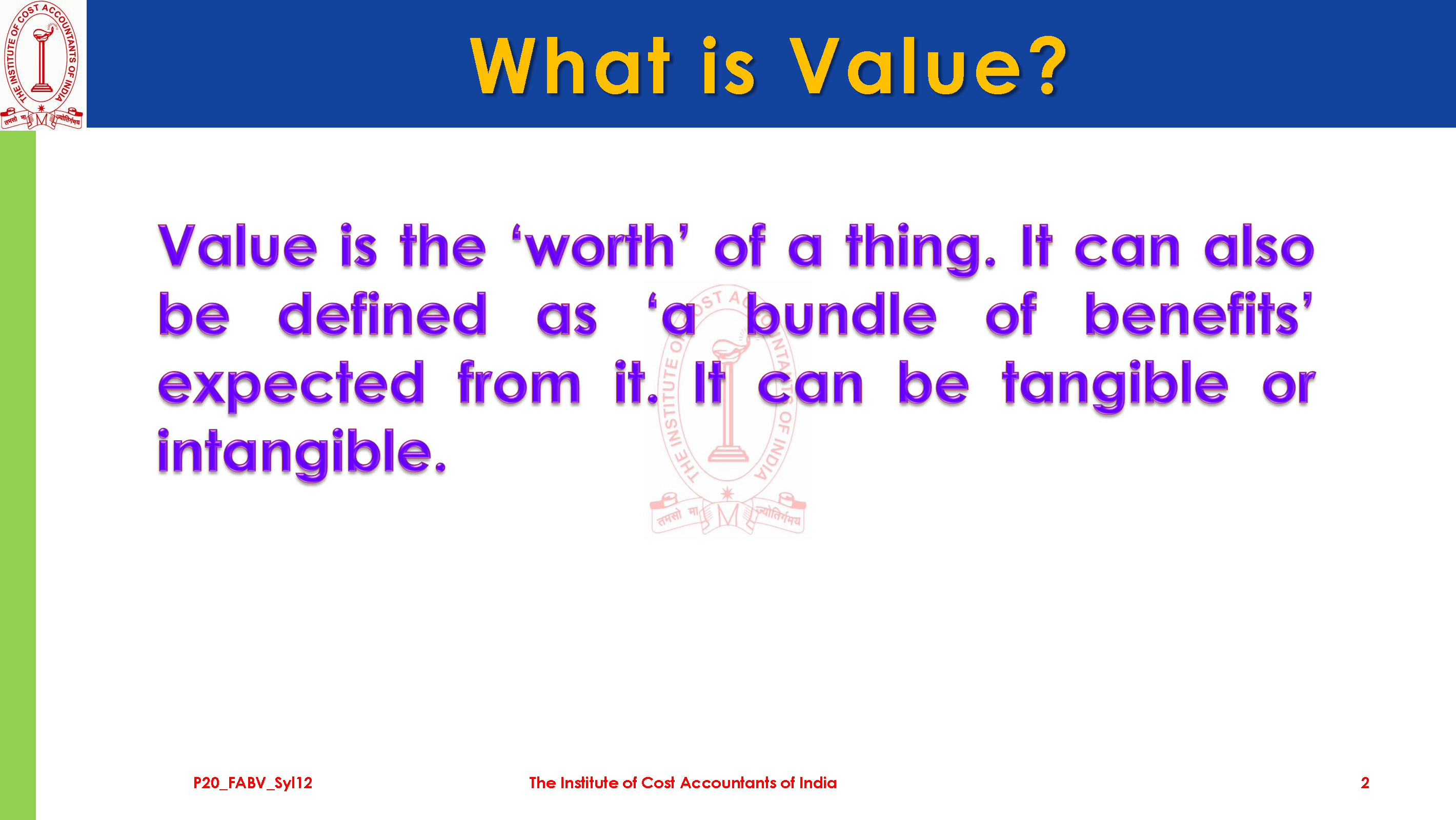 THE INSTITUTE OF COST ACCOUNTANTS OF INDIA
तमसो मा ज्योतिर्गमय

What is Value?

Value is the ‘worth’ of a thing. It can also be defined as ‘a bundle of benefits’ expected from it. It can be tangible or intangible.

THE INSTITUTE OF COST ACCOUNTANTS OF INDIA
तमसो मा ज्योतिर्गमय

P20_FABV_Syl12

The Institute of Cost Accountants of India

2